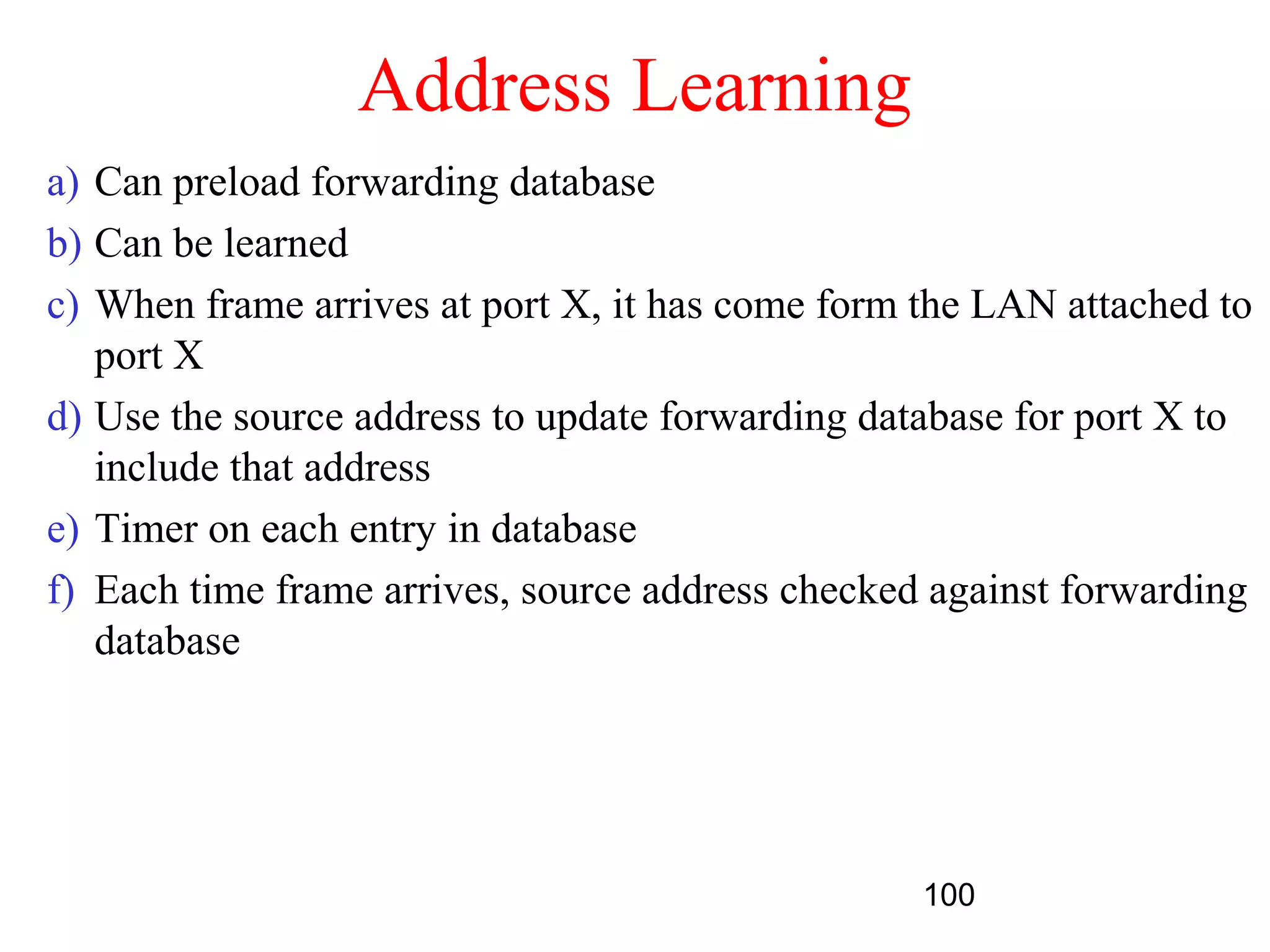 Address Learning

a) Can preload forwarding database
b) Can be learned
c) When frame arrives at port X, it has come form the LAN attached to port X
d) Use the source address to update forwarding database for port X to include that address
e) Timer on each entry in database
f) Each time frame arrives, source address checked against forwarding database

100